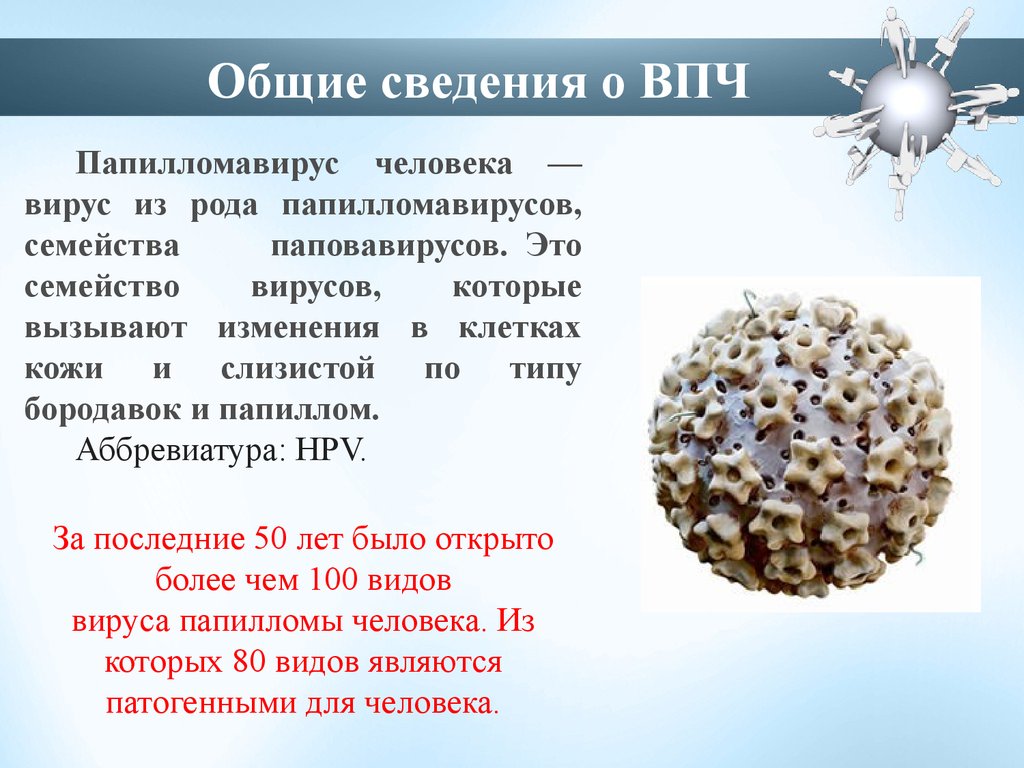 Общие сведения о ВПЧ

Папилломавирус человека — вирус из рода папилломавирусов, семейства паповавирусов. Это семейство вирусов, которые вызывают изменения в клетках кожи и слизистой по типу бородавок и папиллом.

Аббревиатура: HPV.

За последние 50 лет было открыто более чем 100 видов вируса папилломы человека. Из которых 80 видов являются патогенными для человека.